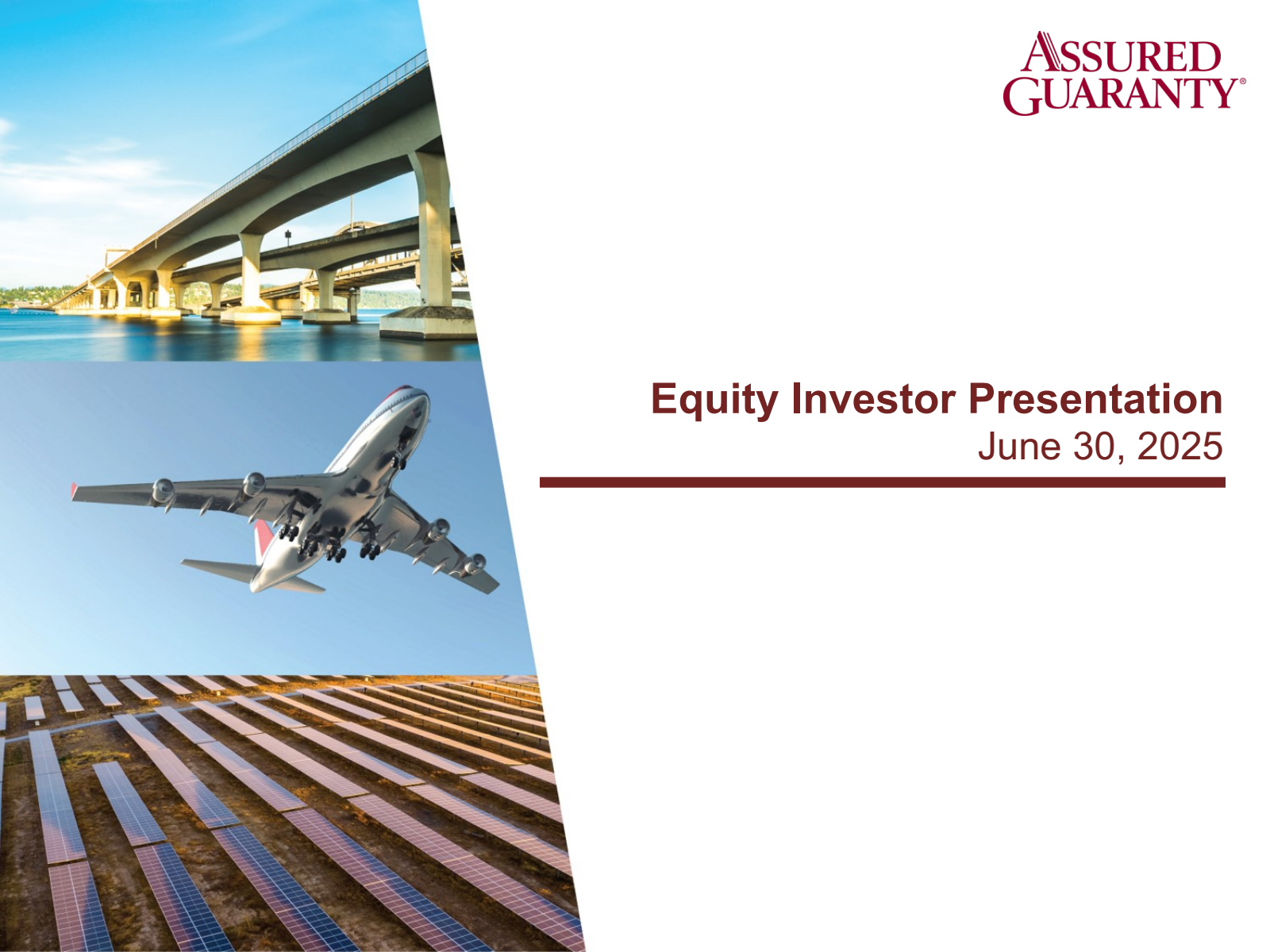 ASSURED GUARANTY®

Equity Investor Presentation
June 30, 2025